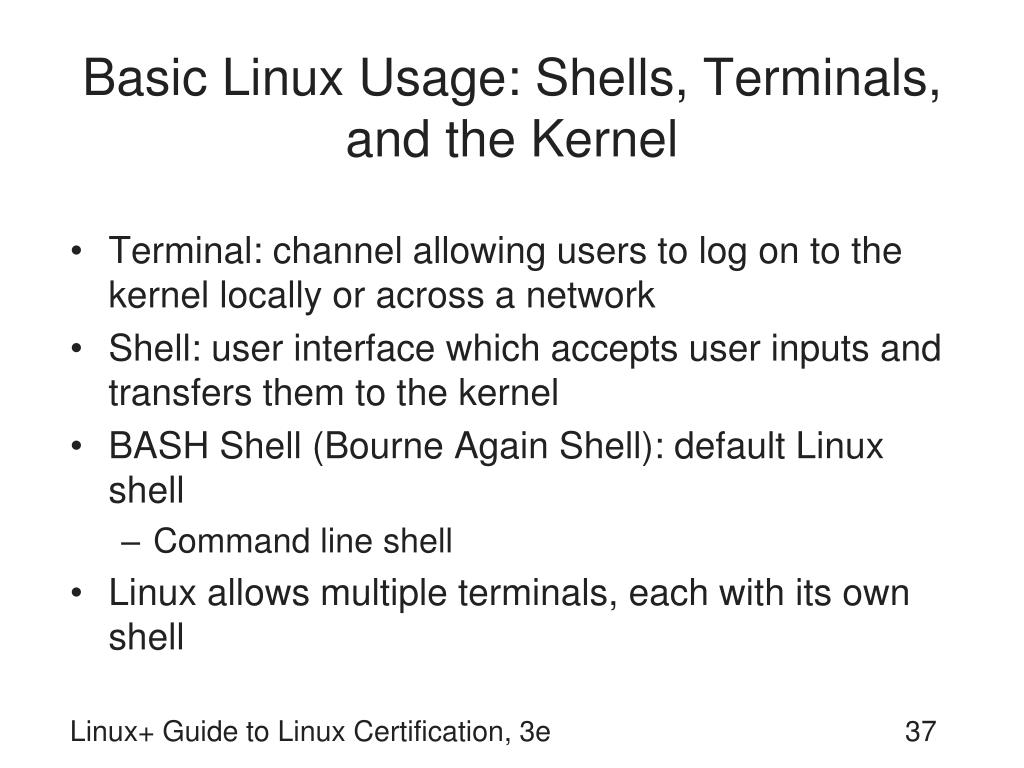 Basic Linux Usage: Shells, Terminals, and the Kernel

• Terminal: channel allowing users to log on to the kernel locally or across a network
• Shell: user interface which accepts user inputs and transfers them to the kernel
• BASH Shell (Bourne Again Shell): default Linux shell
– Command line shell
• Linux allows multiple terminals, each with its own shell

Linux+ Guide to Linux Certification, 3e

37